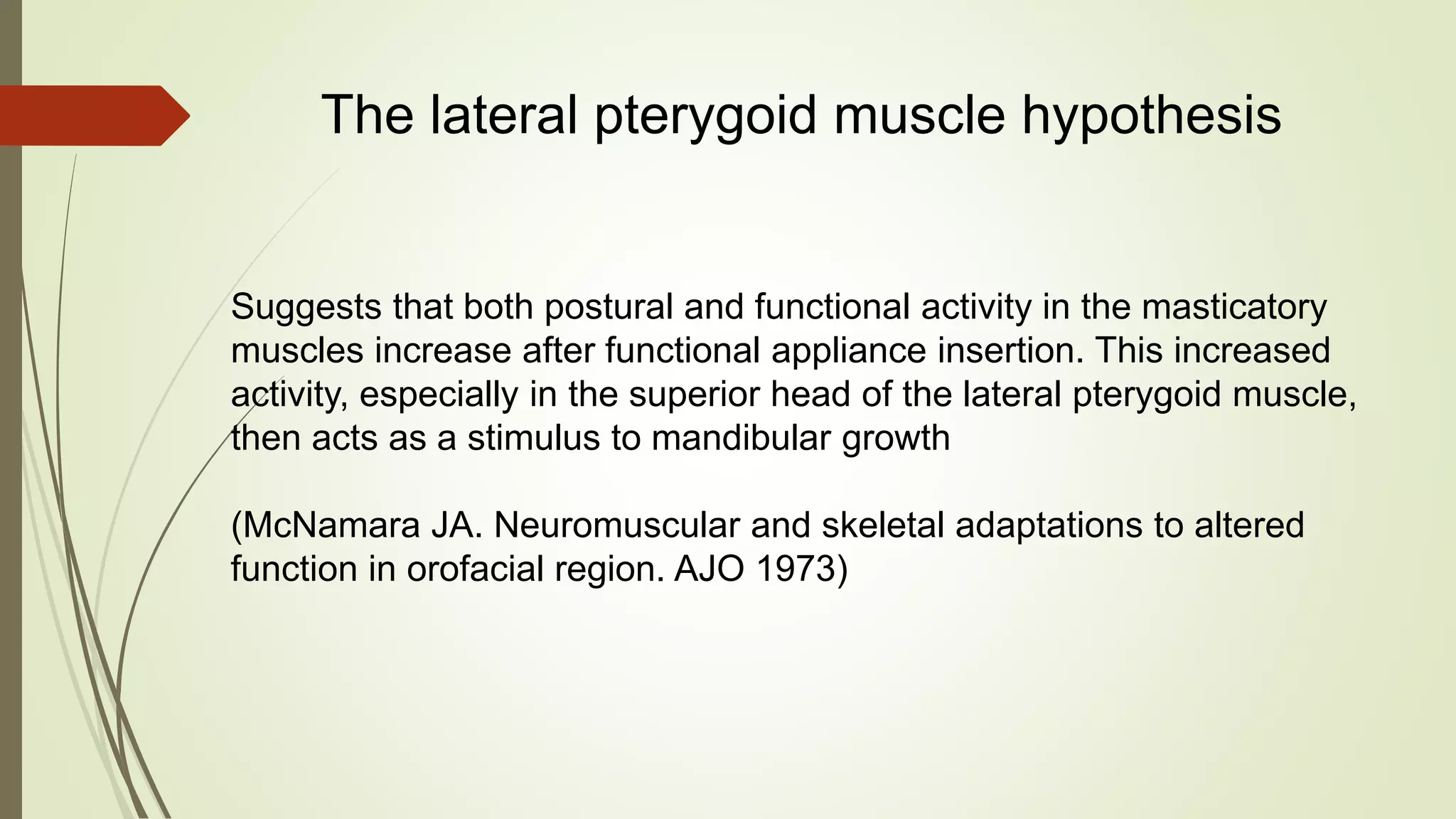 The lateral pterygoid muscle hypothesis

Suggests that both postural and functional activity in the masticatory muscles increase after functional appliance insertion. This increased activity, especially in the superior head of the lateral pterygoid muscle, then acts as a stimulus to mandibular growth

(McNamara JA. Neuromuscular and skeletal adaptations to altered function in orofacial region. AJO 1973)